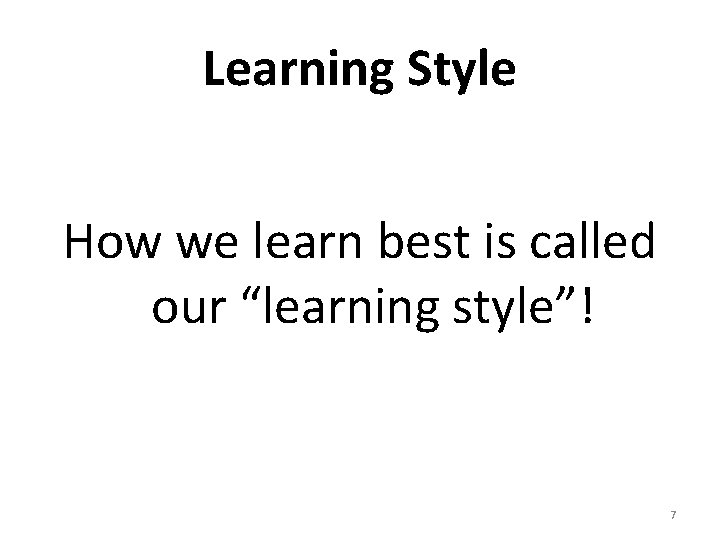 Learning Style

How we learn best is called our “learning style”!

7